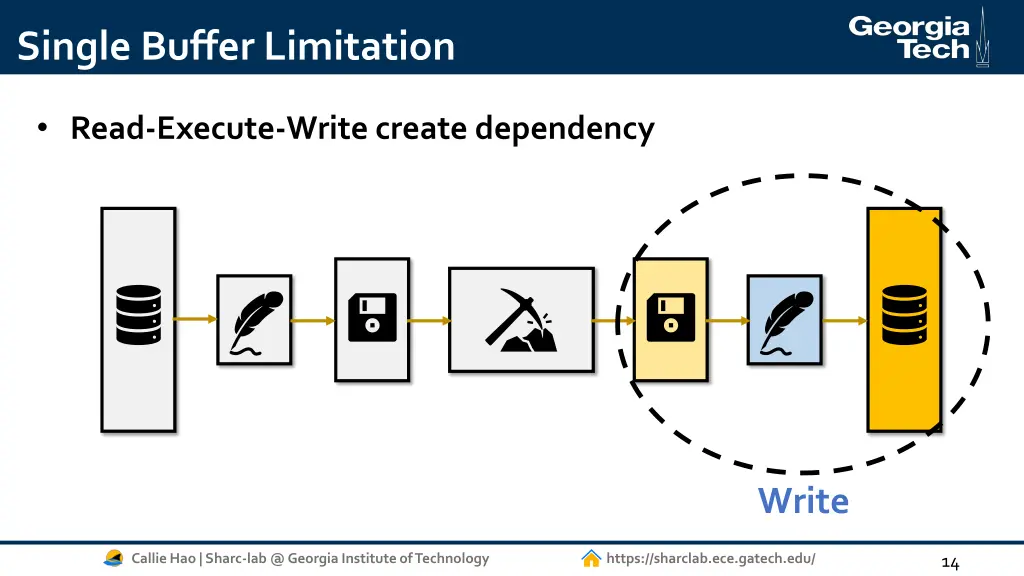 Single Buffer Limitation

Georgia Tech

• Read-Execute-Write create dependency

Write

Callie Hao | Sharc-lab @ Georgia Institute of Technology

https://sharclab.ece.gatech.edu/

14